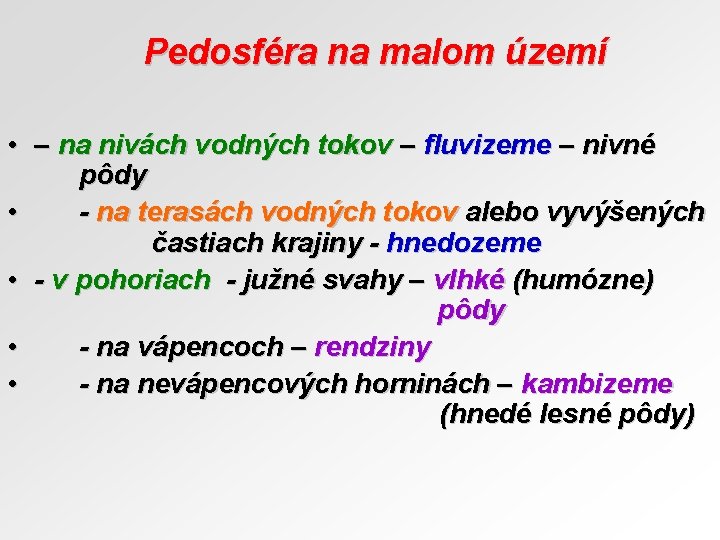 Pedosféra na malom území

• – na nivách vodných tokov – fluvizeme – nivné pôdy
• - na terasách vodných tokov alebo vyvýšených častiach krajiny - hnedozeme
• - v pohoriach - južné svahy – vlhké (humózne) pôdy
• - na vápencoch – rendziny
• - na nevápencových horninách – kambizeme (hnedé lesné pôdy)